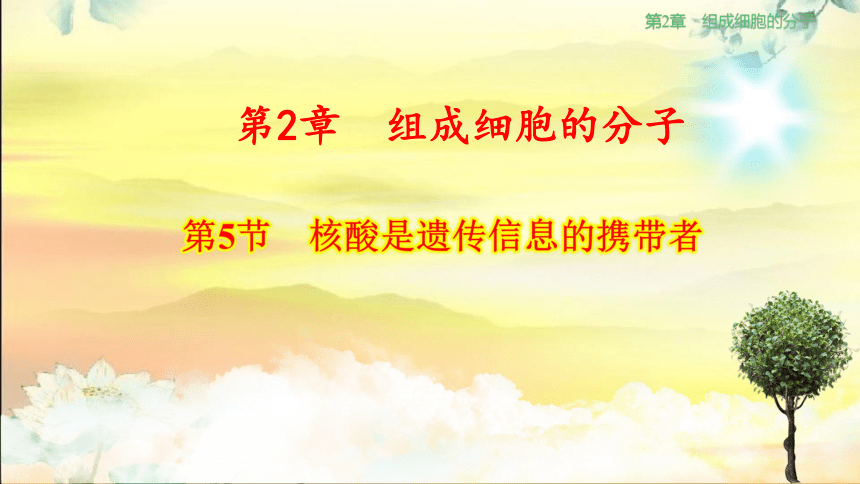 第2章　组成细胞的分子

第2章　组成细胞的分子

第5节　核酸是遗传信息的携带者